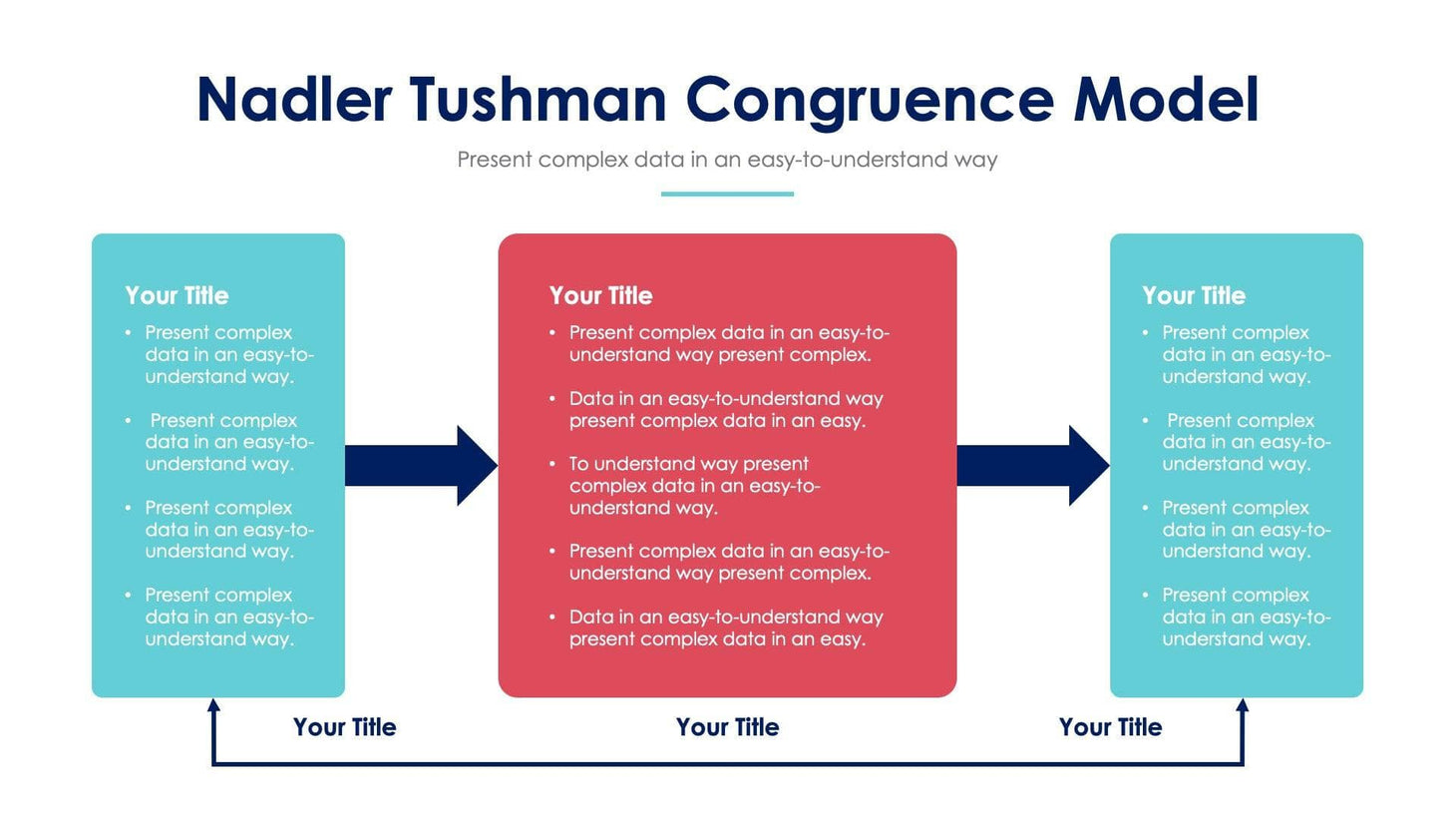 Nadler Tushman Congruence Model

Present complex data in an easy-to-understand way

Your Title

• Present complex data in an easy-to-understand way.
• Present complex data in an easy-to-understand way.
• Present complex data in an easy-to-understand way.
• Present complex data in an easy-to-understand way.

Your Title

• Present complex data in an easy-to-understand way present complex.
• Data in an easy-to-understand way present complex data in an easy.
• To understand way present complex data in an easy-to-understand way.
• Present complex data in an easy-to-understand way present complex.
• Data in an easy-to-understand way present complex data in an easy.

Your Title

• Present complex data in an easy-to-understand way.
• Present complex data in an easy-to-understand way.
• Present complex data in an easy-to-understand way.
• Present complex data in an easy-to-understand way.

Your Title

Your Title

Your Title